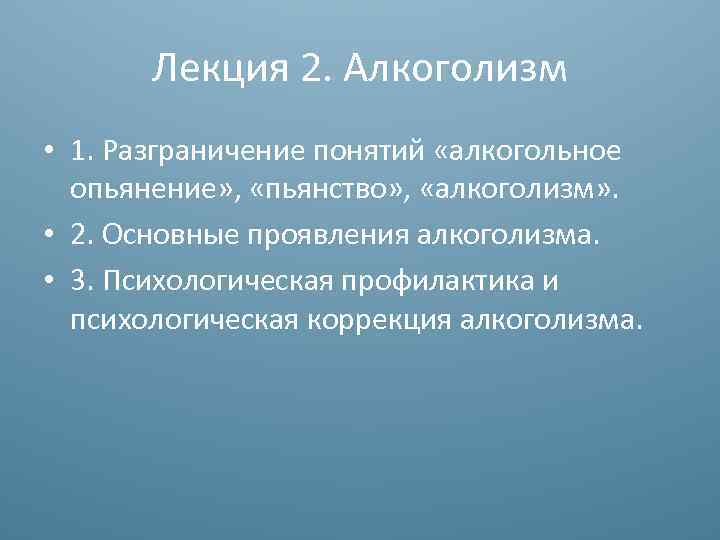 Лекция 2. Алкоголизм

• 1. Разграничение понятий «алкогольное опьянение», «пьянство», «алкоголизм».

• 2. Основные проявления алкоголизма.

• 3. Психологическая профилактика и психологическая коррекция алкоголизма.